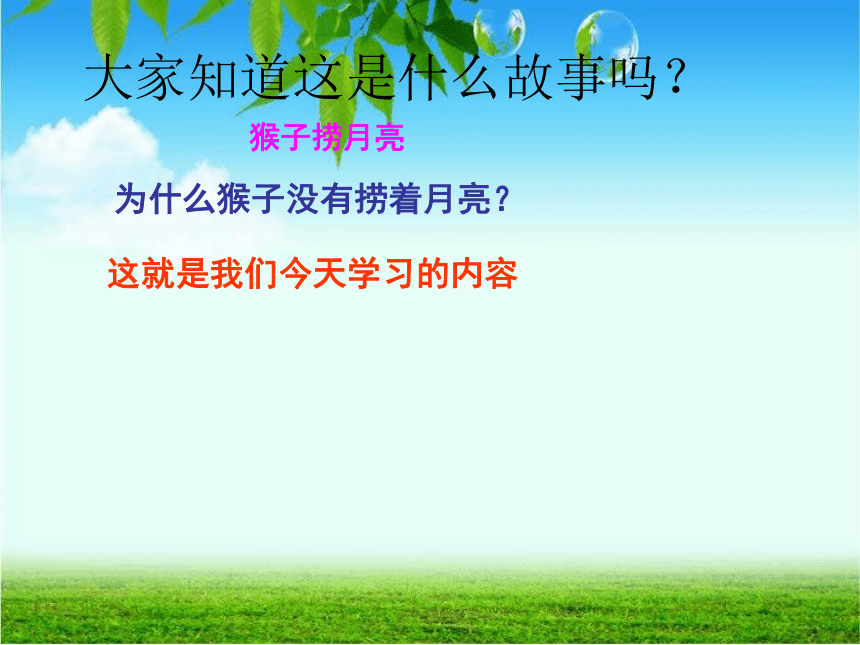 大家知道这是什么故事吗？

猴子捞月亮

为什么猴子没有捞着月亮？

这就是我们今天学习的内容